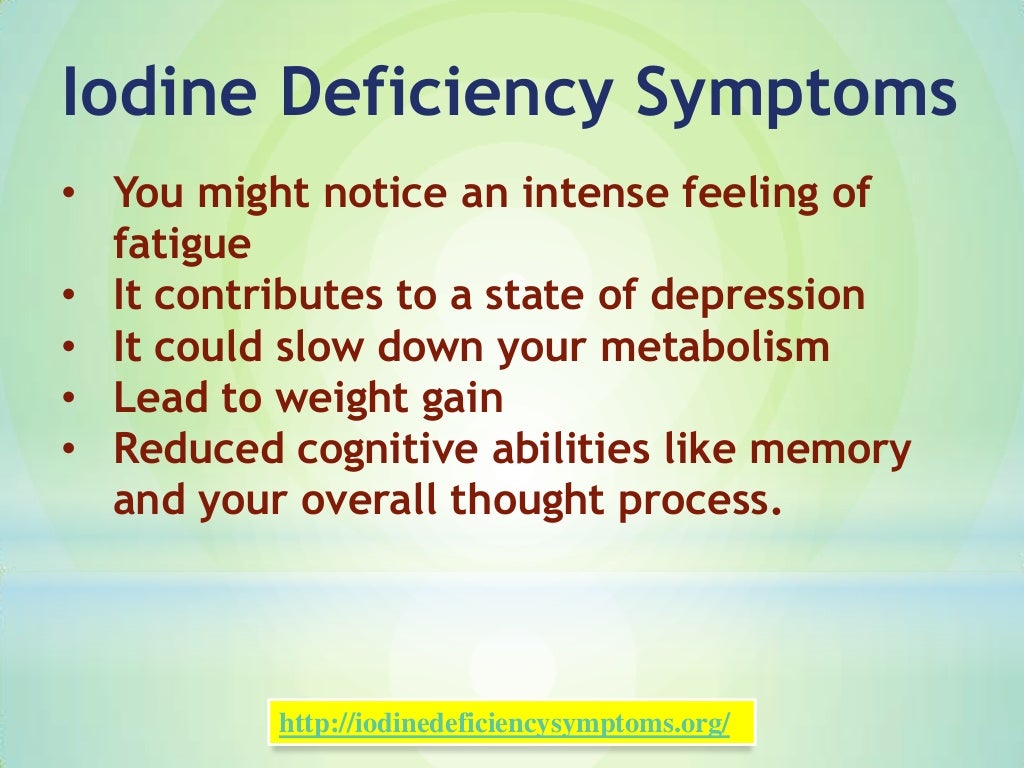 Iodine Deficiency Symptoms

• You might notice an intense feeling of fatigue
• It contributes to a state of depression
• It could slow down your metabolism
• Lead to weight gain
• Reduced cognitive abilities like memory and your overall thought process.

http://iodinedeficiencysymptoms.org/